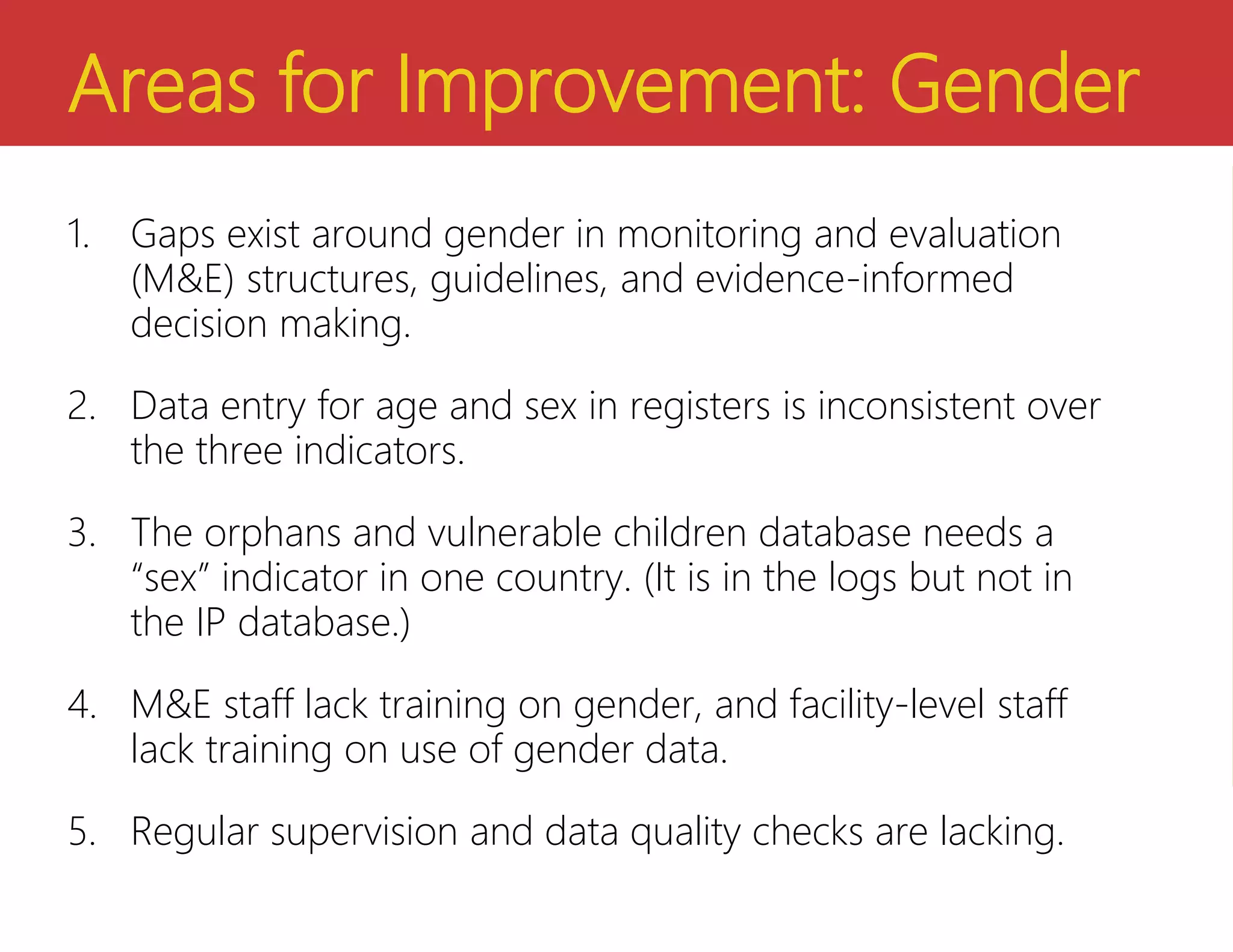 Areas for Improvement: Gender

1. Gaps exist around gender in monitoring and evaluation (M&E) structures, guidelines, and evidence-informed decision making.

2. Data entry for age and sex in registers is inconsistent over the three indicators.

3. The orphans and vulnerable children database needs a “sex” indicator in one country. (It is in the logs but not in the IP database.)

4. M&E staff lack training on gender, and facility-level staff lack training on use of gender data.

5. Regular supervision and data quality checks are lacking.